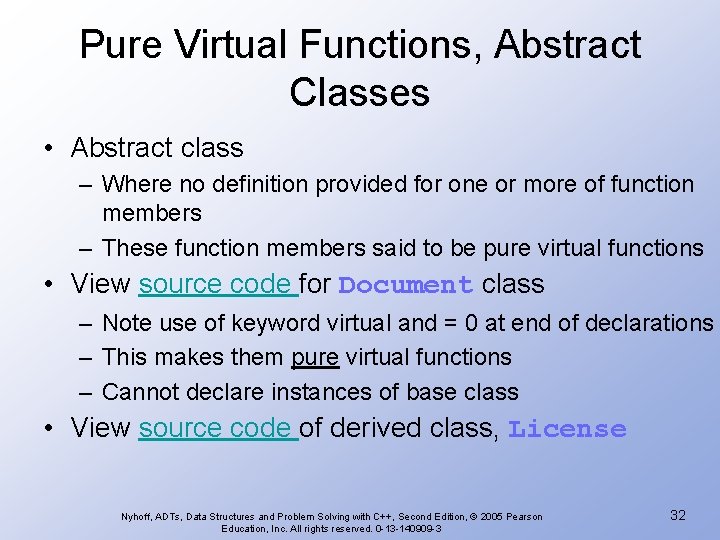 Pure Virtual Functions, Abstract Classes

• Abstract class
 – Where no definition provided for one or more of function members
 – These function members said to be pure virtual functions
• View source code for Document class
 – Note use of keyword virtual and = 0 at end of declarations
 – This makes them pure virtual functions
 – Cannot declare instances of base class
• View source code of derived class, License

Nyhoff, ADTs, Data Structures and Problem Solving with C++, Second Edition, © 2005 Pearson Education, Inc. All rights reserved. 0-13-140909-3

32